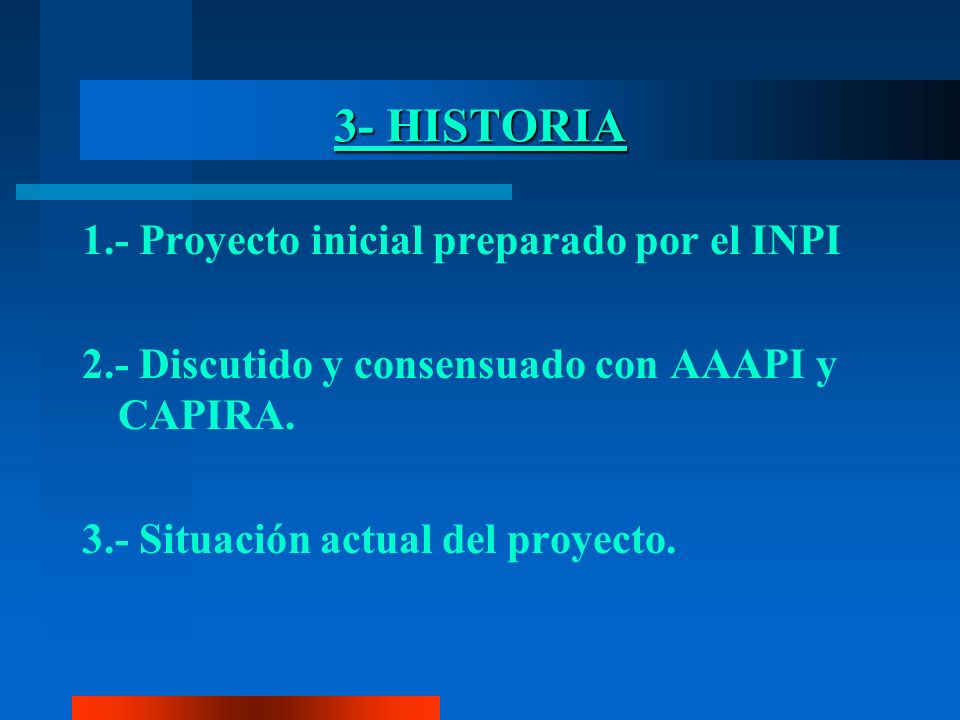 3- HISTORIA

1.- Proyecto inicial preparado por el INPI

2.- Discutido y consensuado con AAAPI y CAPIRA.

3.- Situación actual del proyecto.